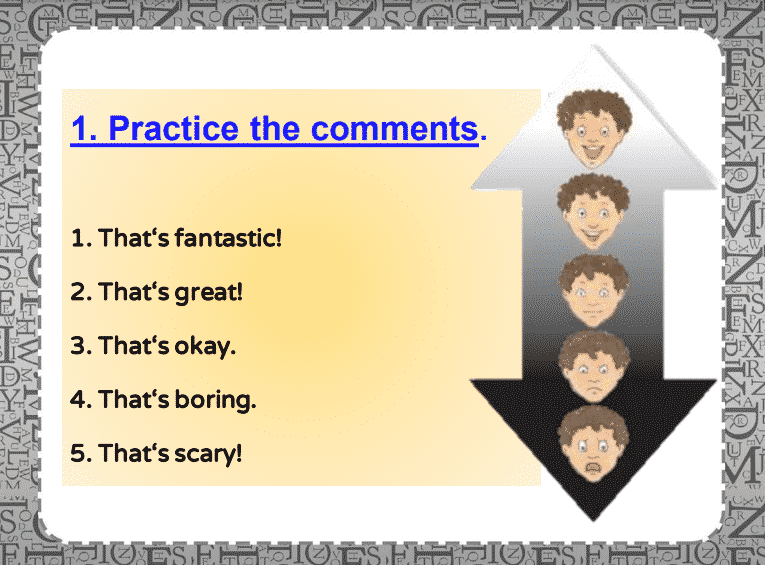 1. Practice the comments.

1. That‘s fantastic!

2. That‘s great!

3. That‘s okay.

4. That‘s boring.

5. That‘s scary!